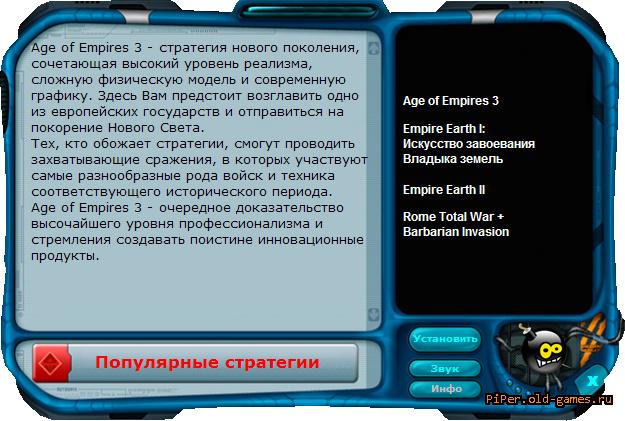 Age of Empires 3 - стратегия нового поколения, сочетающая высокий уровень реализма, сложную физическую модель и современную графику. Здесь Вам предстоит возглавить одно из европейских государств и отправиться на покорение Нового Света.
Тех, кто обожает стратегии, смогут проводить захватывающие сражения, в которых участвуют самые разнообразные рода войск и техника соответствующего исторического периода.
Age of Empires 3 - очередное доказательство высочайшего уровня профессионализма и стремления создавать поистине инновационные продукты.

Age of Empires 3

Empire Earth I:
Искусство завоевания
Владыка земель

Empire Earth II

Rome Total War +
Barbarian Invasion

Популярные стратегии

Установить

Звук

Инфо

X

PiPer.old-games.ru